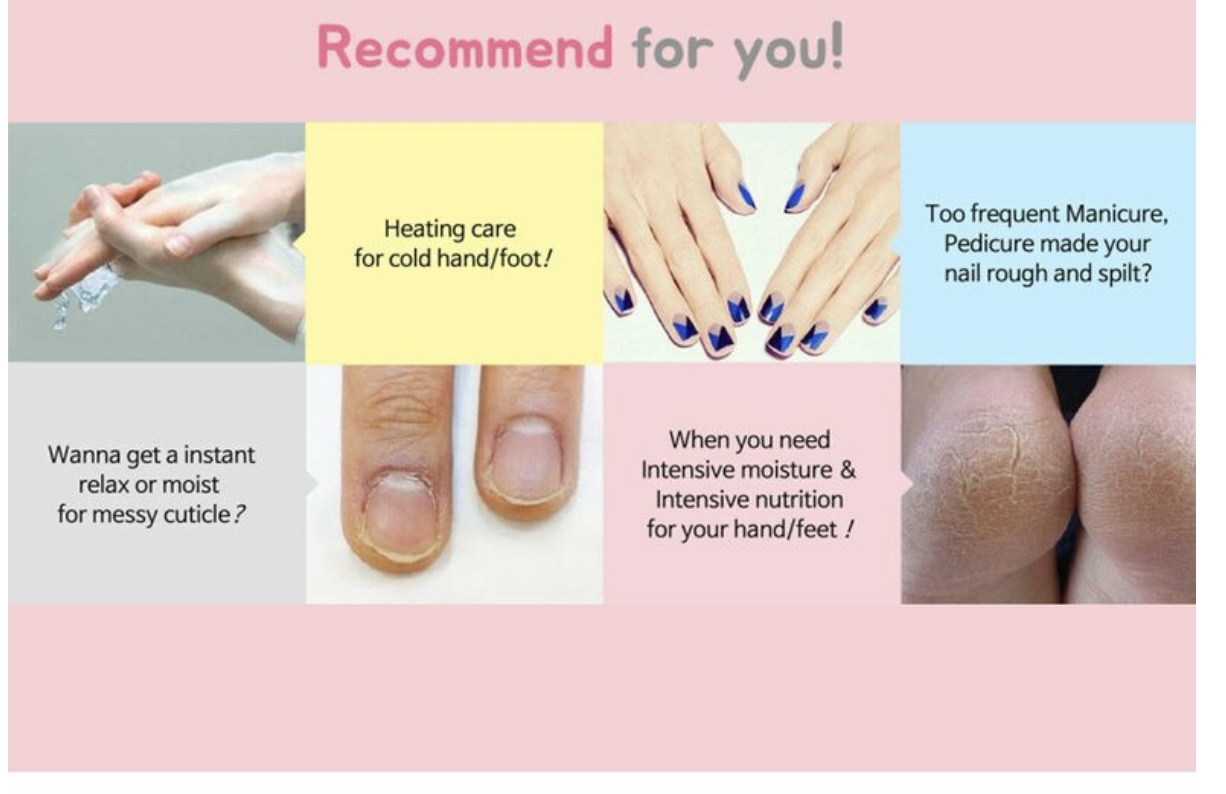 Recommend for you!

Heating care for cold hand/foot!

Too frequent Manicure, Pedicure made your nail rough and spilt?

Wanna get a instant relax or moist for messy cuticle?

When you need Intensive moisture & Intensive nutrition for your hand/feet !